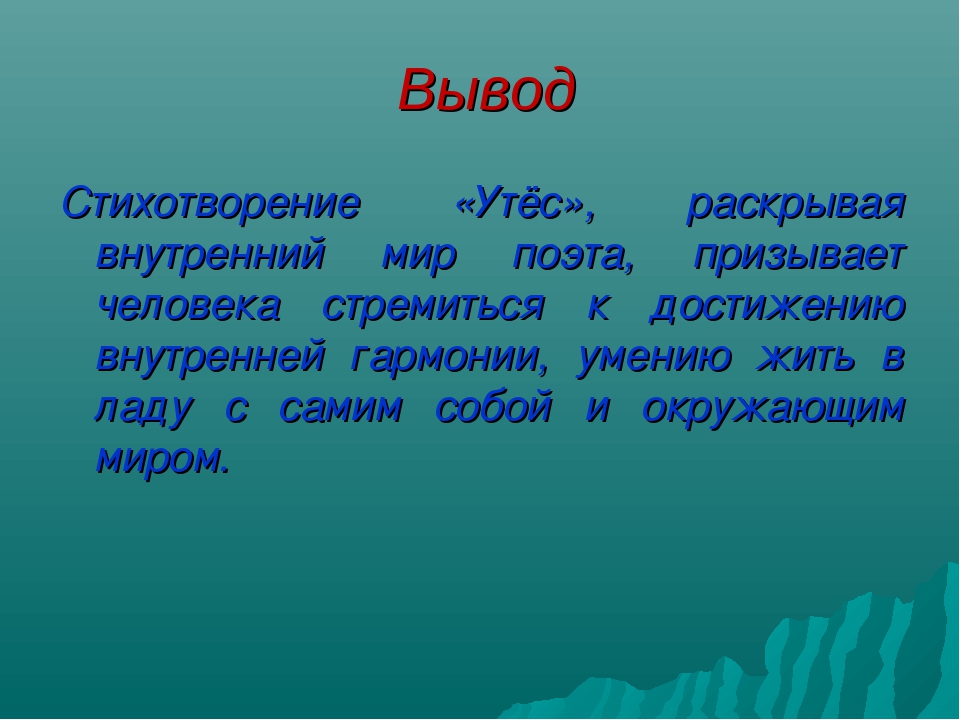 Вывод

Стихотворение «Утёс», раскрывая внутренний мир поэта, призывает человека стремиться к достижению внутренней гармонии, умению жить в ладу с самим собой и окружающим миром.